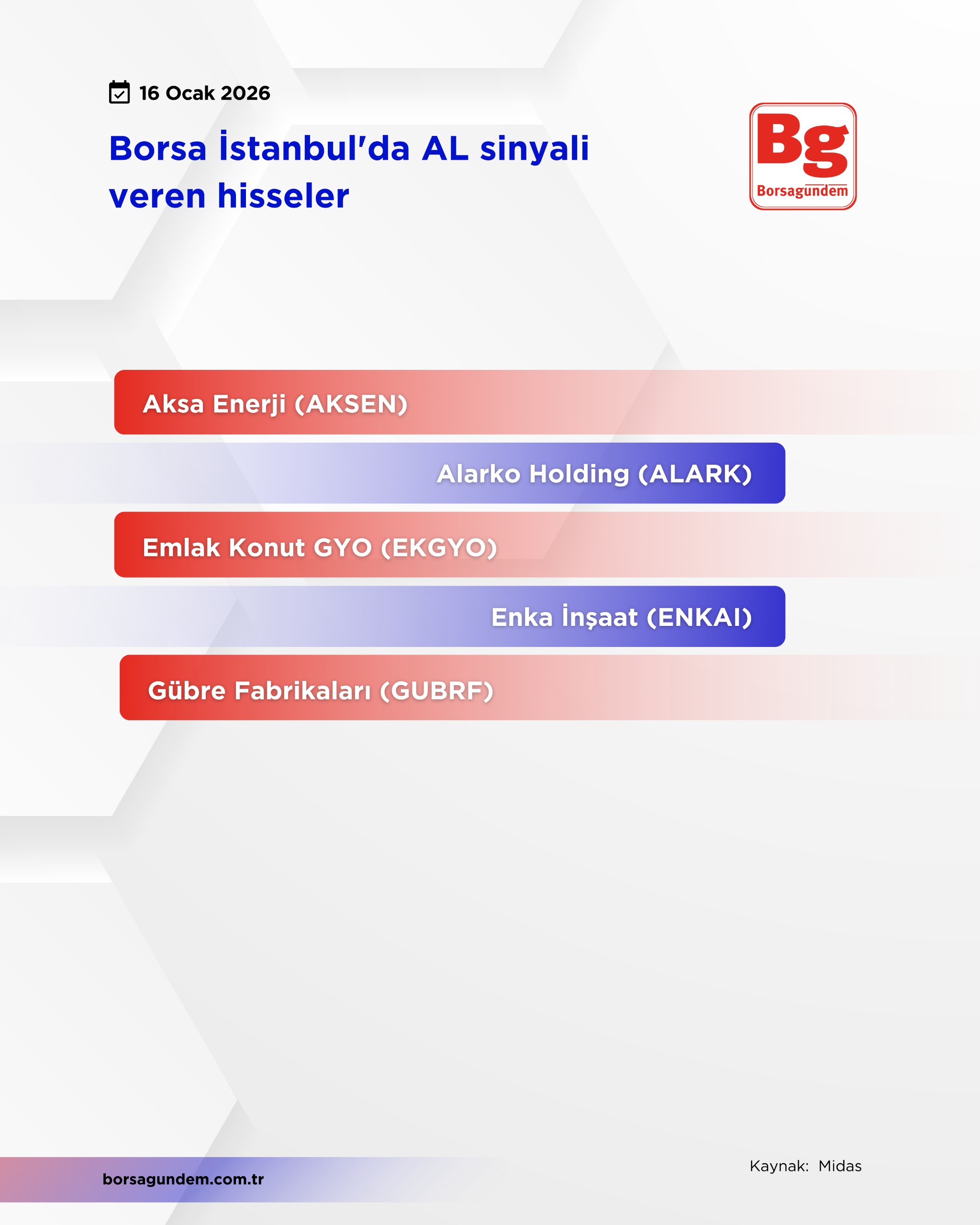 16 Ocak 2026

Borsa İstanbul'da AL sinyali veren hisseler

Bg
Borsagundem

Aksa Enerji (AKSEN)

Alarko Holding (ALARK)

Emlak Konut GYO (EKGYO)

Enka İnşaat (ENKAI)

Gübre Fabrikaları (GUBRF)

Kaynak: Midas

borsagundem.com.tr